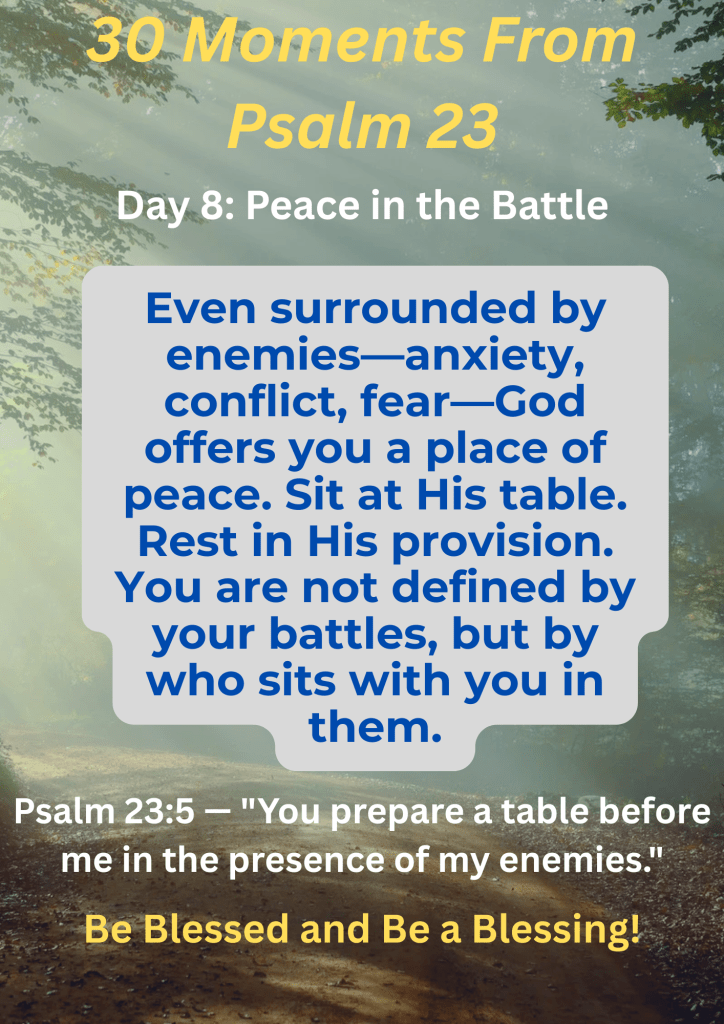 30 Moments From Psalm 23

Day 8: Peace in the Battle

Even surrounded by enemies—anxiety, conflict, fear—God offers you a place of peace. Sit at His table. Rest in His provision. You are not defined by your battles, but by who sits with you in them.

Psalm 23:5 — "You prepare a table before me in the presence of my enemies."

Be Blessed and Be a Blessing!